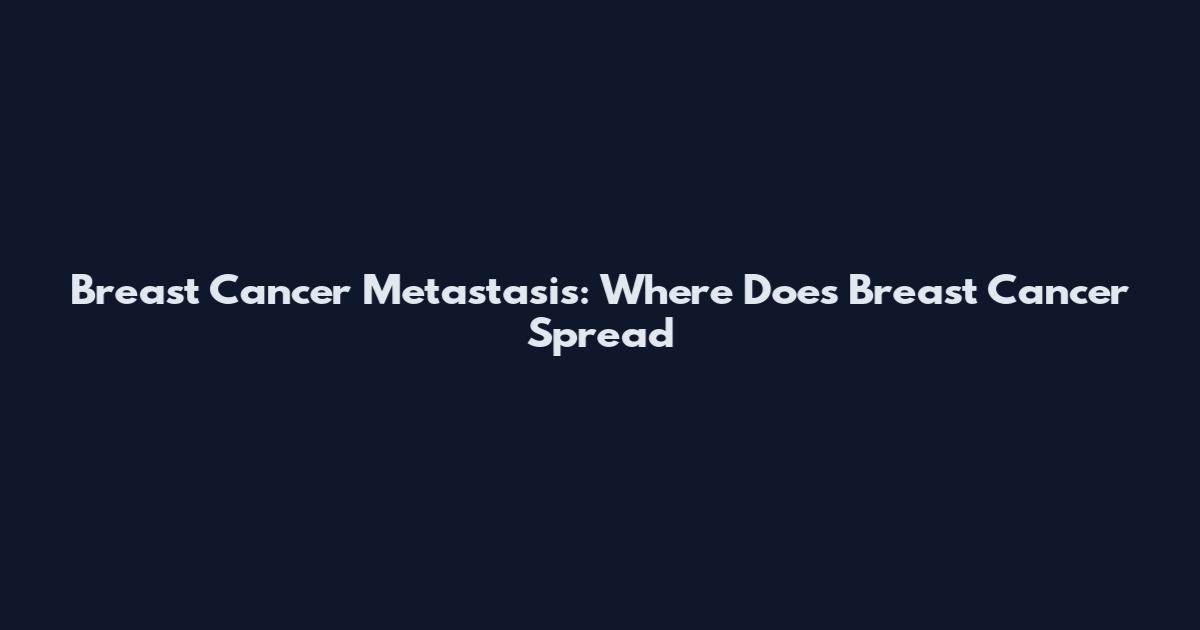 Breast Cancer Metastasis: Where Does Breast Cancer Spread